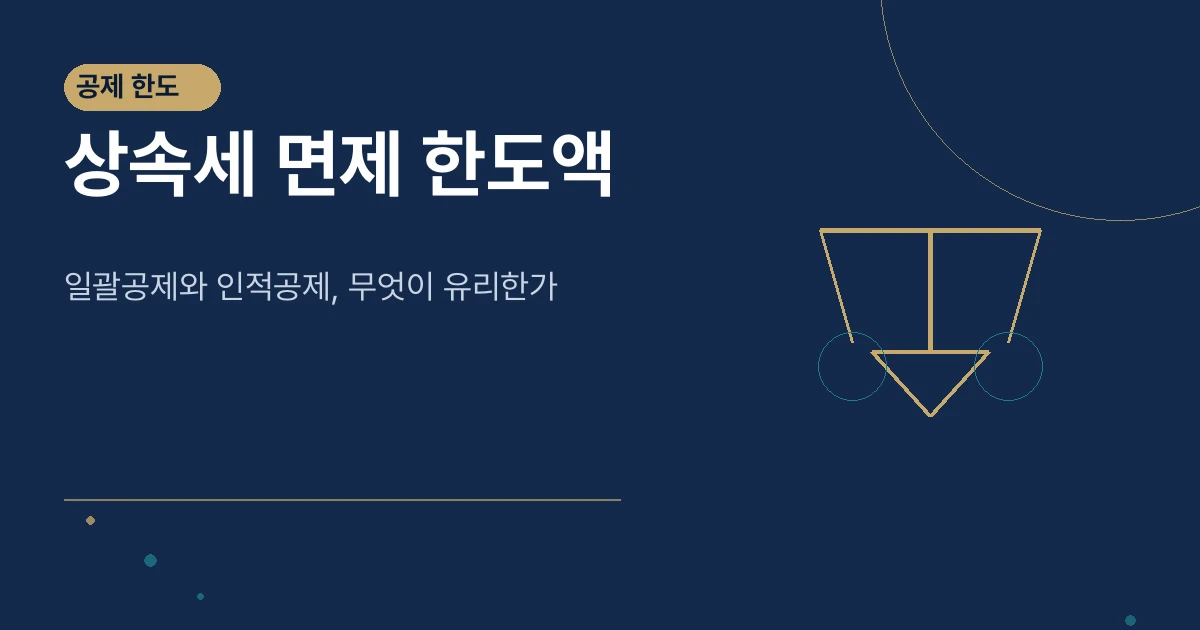 공제 한도

상속세 면제 한도액

일괄공제와 인적공제, 무엇이 유리한가